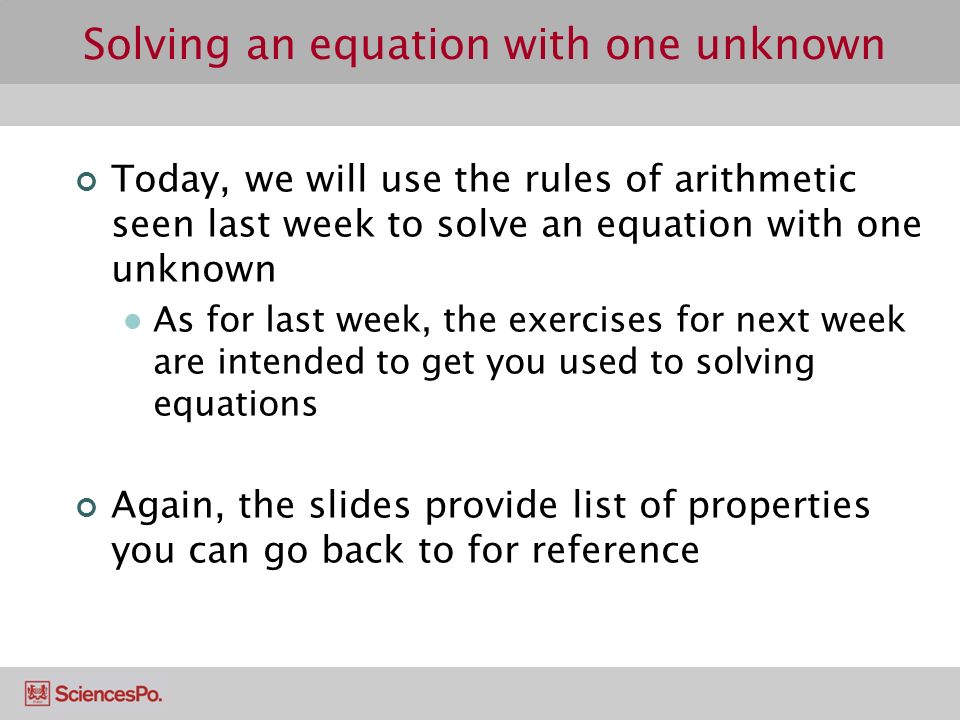 Solving an equation with one unknown

Today, we will use the rules of arithmetic seen last week to solve an equation with one unknown

As for last week, the exercises for next week are intended to get you used to solving equations

Again, the slides provide list of properties you can go back to for reference

SciencesPo.